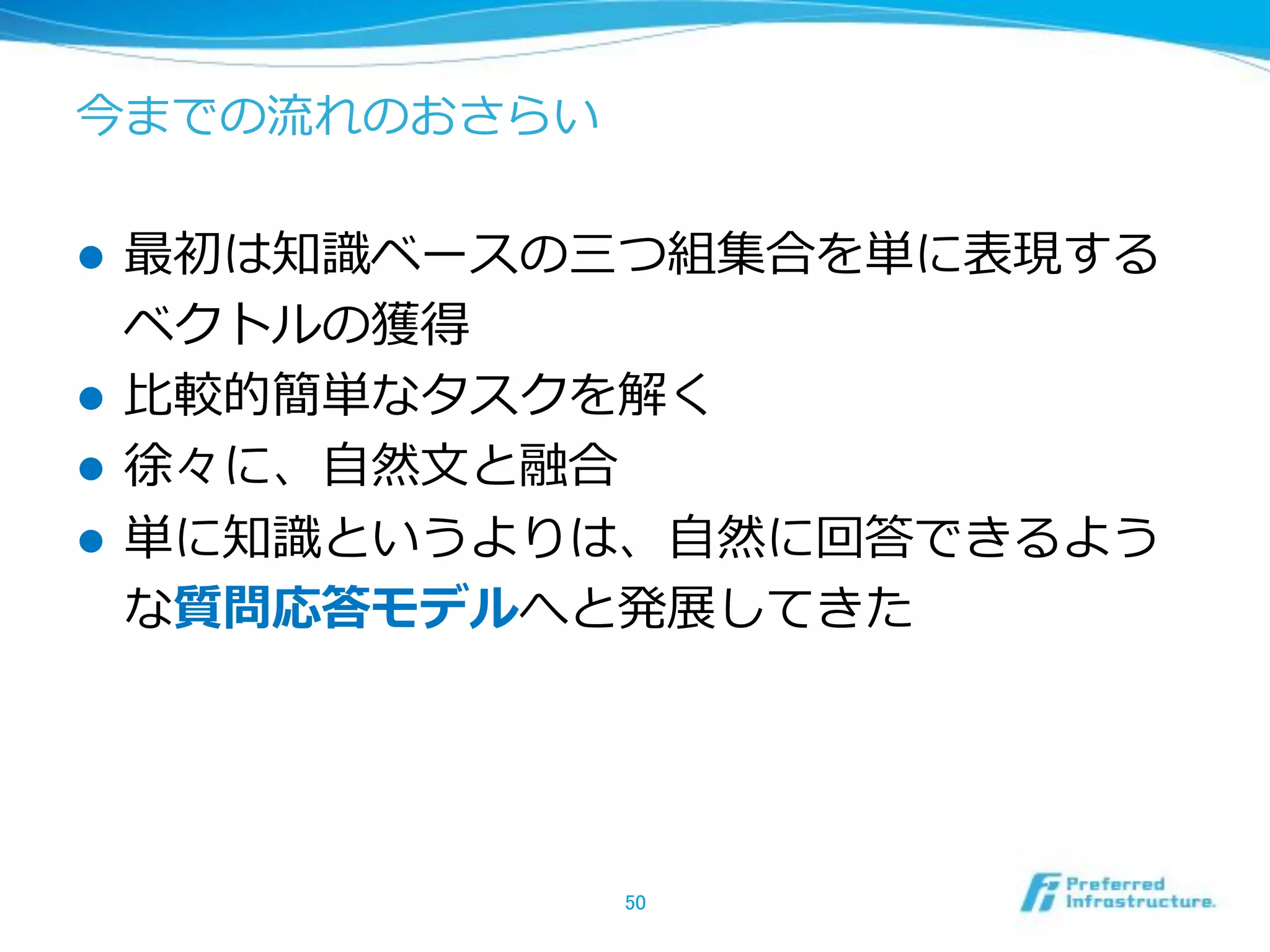 今までの流れのおさらい

● 最初は知識ベースの三つ組集合を単に表現するベクトルの獲得
● 比較的簡単なタスクを解く
● 徐々に、自然文と融合
● 単に知識というよりは、自然に回答できるような質問応答モデルへと発展してきた

50

Preferred Infrastructure.